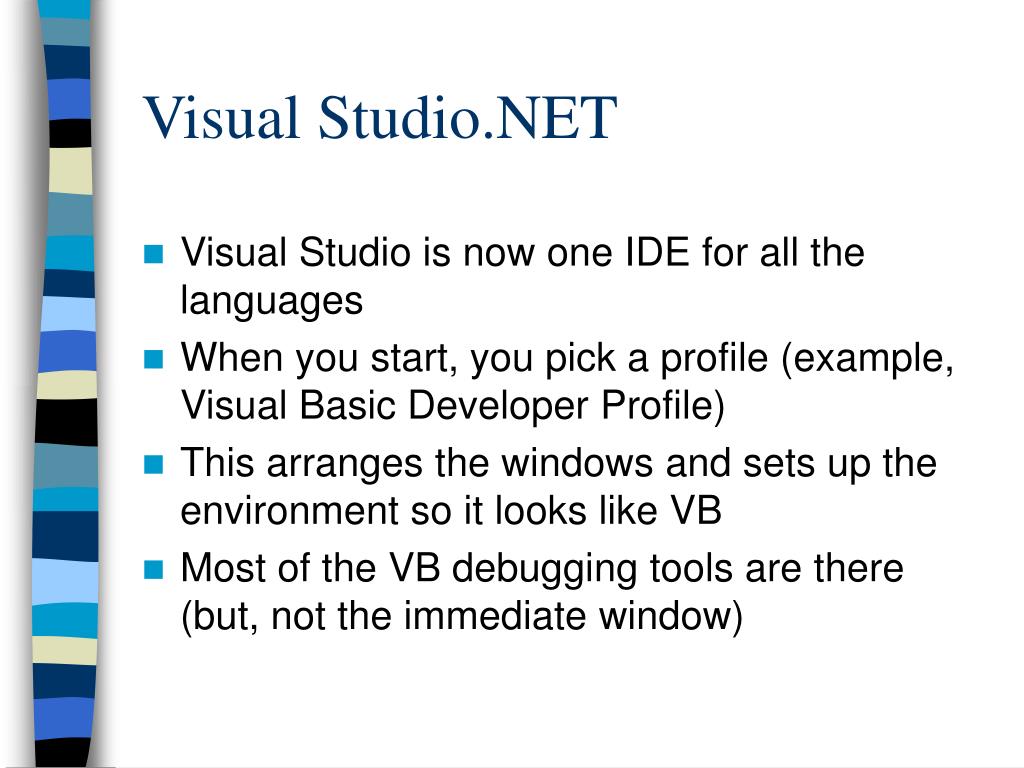 Visual Studio.NET

- Visual Studio is now one IDE for all the languages
- When you start, you pick a profile (example, Visual Basic Developer Profile)
- This arranges the windows and sets up the environment so it looks like VB
- Most of the VB debugging tools are there (but, not the immediate window)